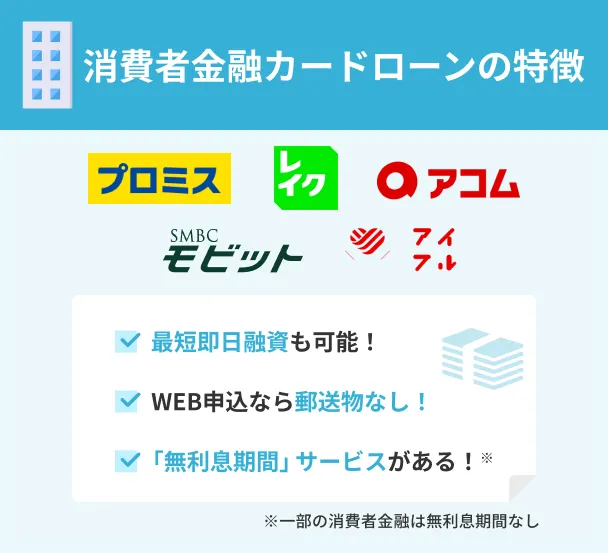 消費者金融カードローンの特徴

プロミス

レイク

アコム

SMBC
モビット

アイフル

最短即日融資も可能！

WEB申込なら郵送物なし！

「無利息期間」サービスがある！※

※一部の消費者金融は無利息期間なし